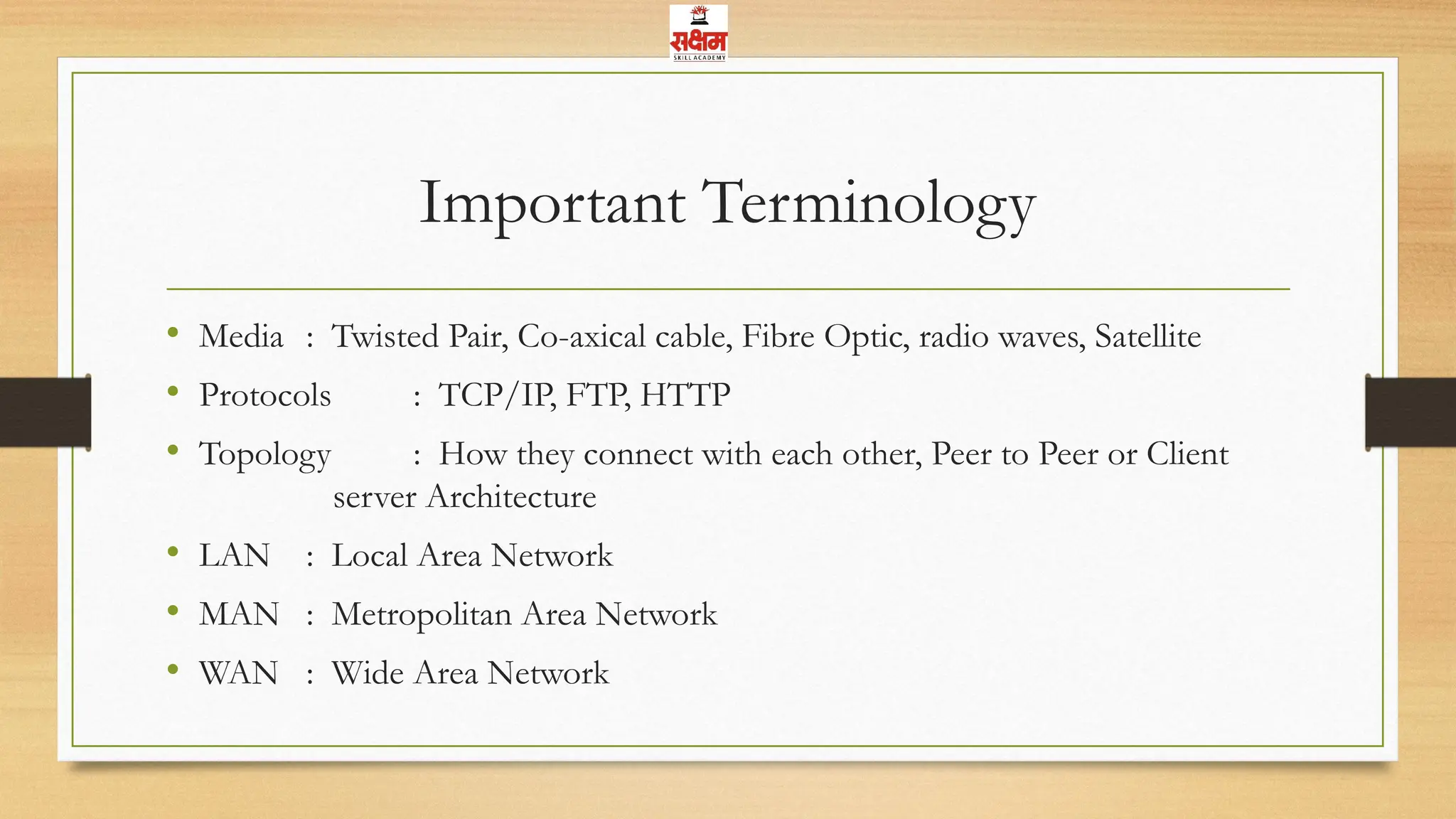 सक्षम
SKILL ACADEMY

Important Terminology

• Media : Twisted Pair, Co-axical cable, Fibre Optic, radio waves, Satellite
• Protocols : TCP/IP, FTP, HTTP
• Topology : How they connect with each other, Peer to Peer or Client server Architecture
• LAN : Local Area Network
• MAN : Metropolitan Area Network
• WAN : Wide Area Network